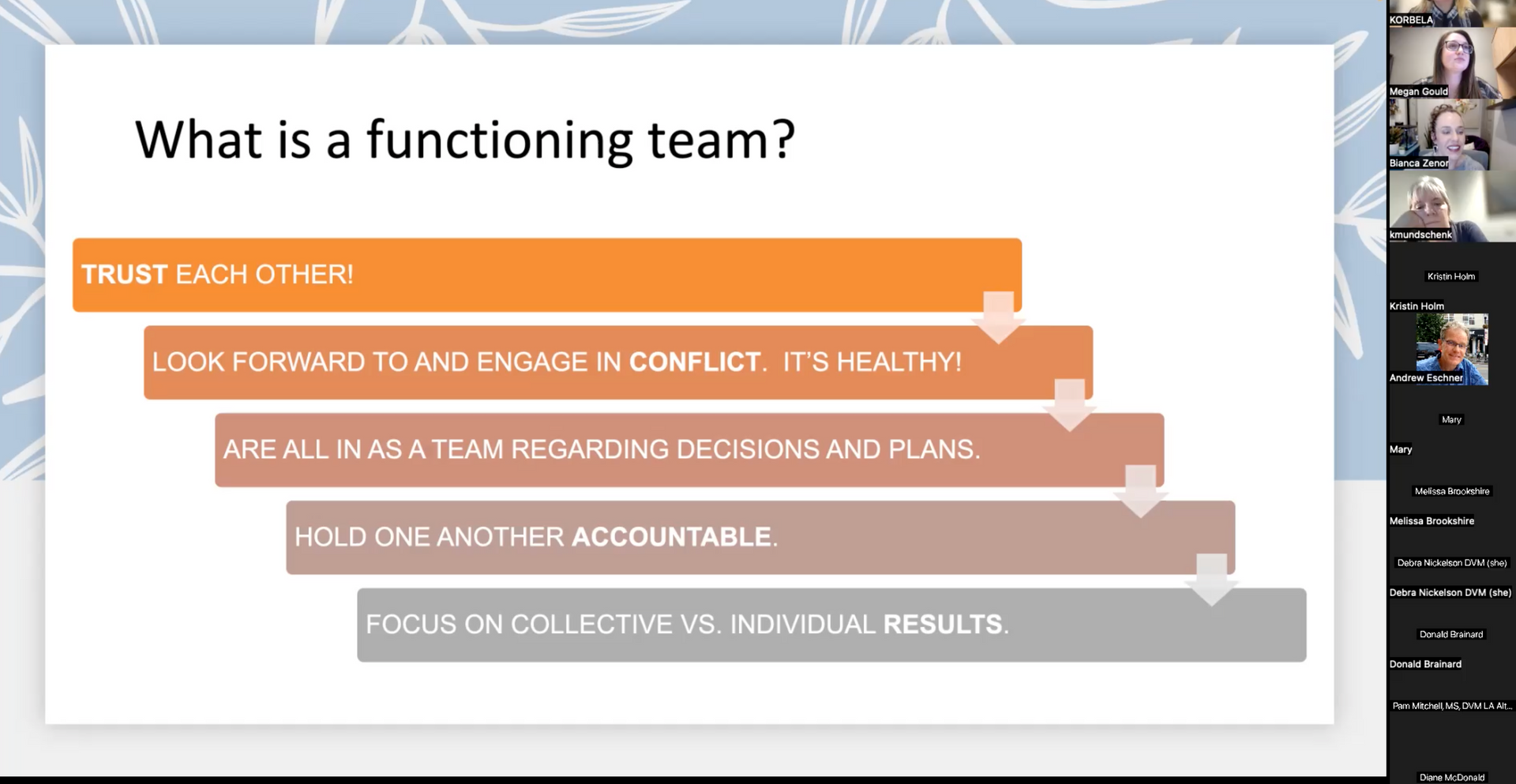 What is a functioning team?

TRUST EACH OTHER!

LOOK FORWARD TO AND ENGAGE IN CONFLICT. IT'S HEALTHY!

ARE ALL IN AS A TEAM REGARDING DECISIONS AND PLANS.

HOLD ONE ANOTHER ACCOUNTABLE.

FOCUS ON COLLECTIVE VS. INDIVIDUAL RESULTS.

KORBELA

Megan Gould

Bianca Zenor

kmundschenk

Kristin Holm

Kristin Holm

Andrew Eschner

Mary

Mary

Melissa Brookshire

Melissa Brookshire

Debra Nickelson DVM (she)

Debra Nickelson DVM (she)

Donald Brainard

Donald Brainard

Pam Mitchell, MS, DVM LA Alt...

Diane McDonald